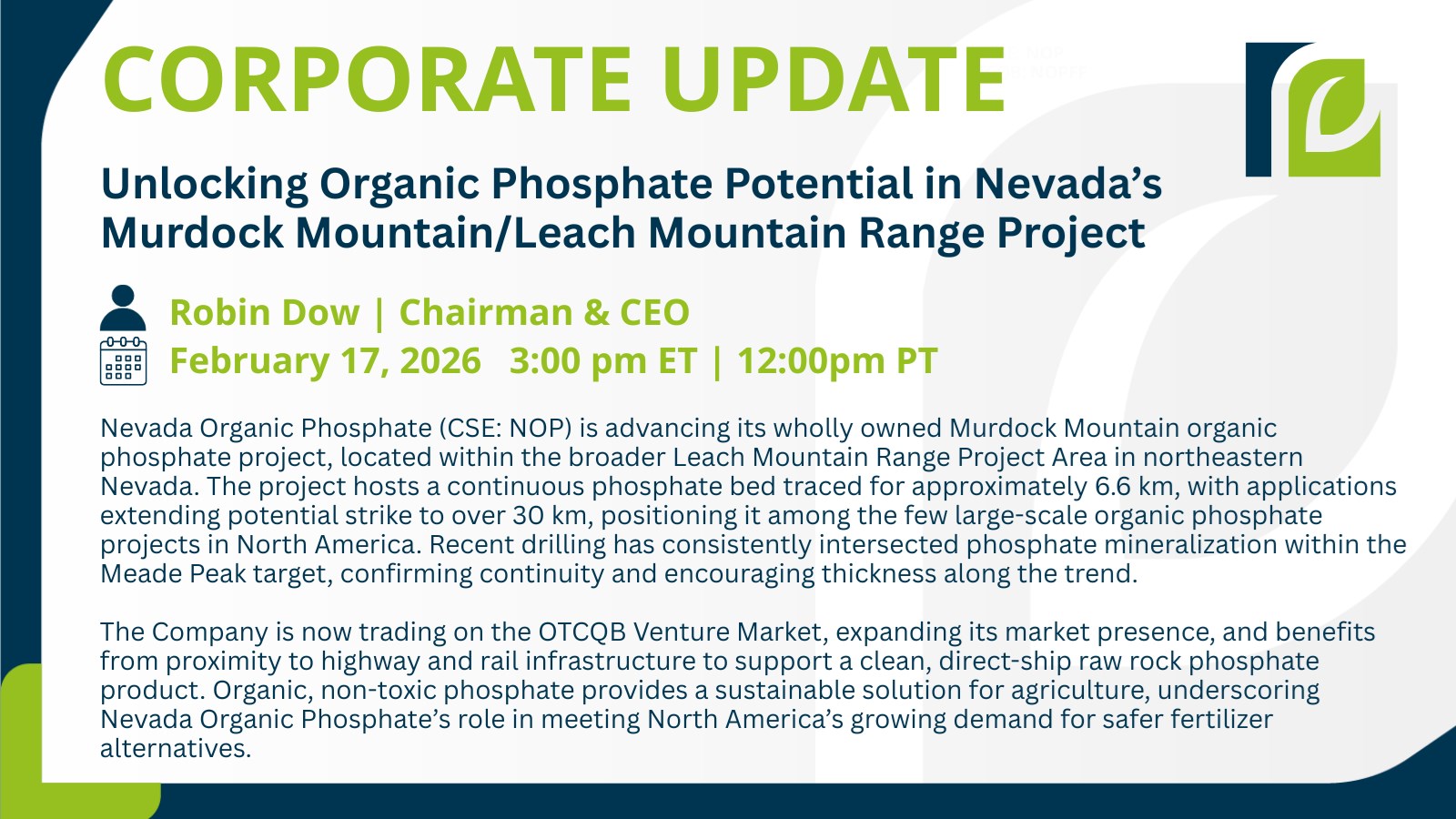 CORPORATE UPDATE

Unlocking Organic Phosphate Potential in Nevada's Murdock Mountain/Leach Mountain Range Project

Robin Dow | Chairman & CEO
February 17, 2026 3:00 pm ET | 12:00pm PT

Nevada Organic Phosphate (CSE: NOP) is advancing its wholly owned Murdock Mountain organic phosphate project, located within the broader Leach Mountain Range Project Area in northeastern Nevada. The project hosts a continuous phosphate bed traced for approximately 6.6 km, with applications extending potential strike to over 30 km, positioning it among the few large-scale organic phosphate projects in North America. Recent drilling has consistently intersected phosphate mineralization within the Meade Peak target, confirming continuity and encouraging thickness along the trend.

The Company is now trading on the OTCQB Venture Market, expanding its market presence, and benefits from proximity to highway and rail infrastructure to support a clean, direct-ship raw rock phosphate product. Organic, non-toxic phosphate provides a sustainable solution for agriculture, underscoring Nevada Organic Phosphate's role in meeting North America's growing demand for safer fertilizer alternatives.